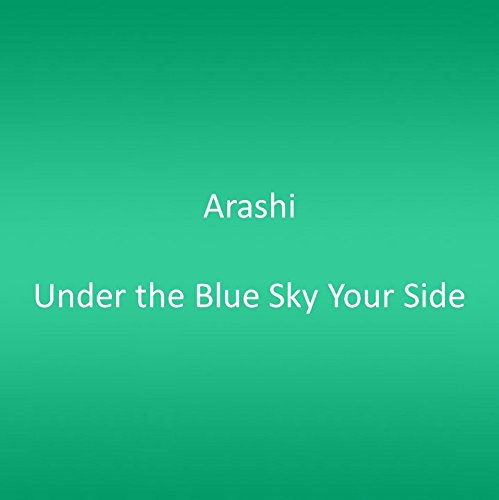 Arashi

Under the Blue Sky Your Side